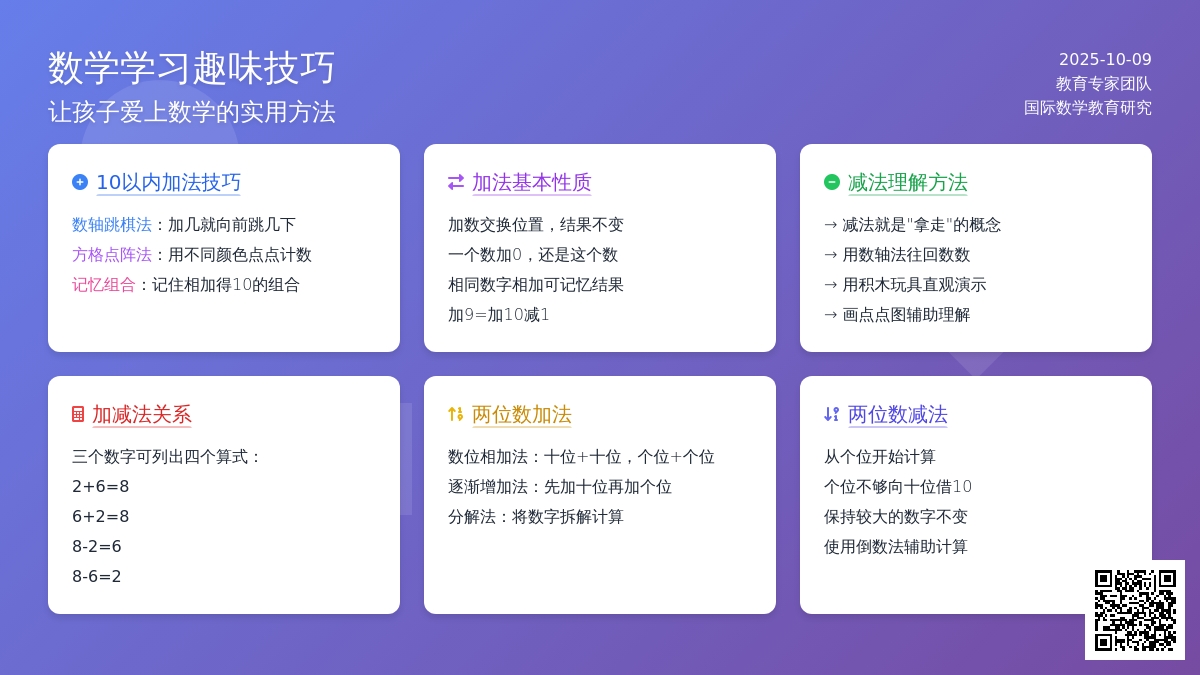 数学学习趣味技巧
让孩子爱上数学的实用方法

2025-10-09
教育专家团队
国际数学教育研究

10以内加法技巧
数轴跳棋法：加几就向前跳几下
方格点阵法：用不同颜色点点计数
记忆组合：记住相加得10的组合

加法基本性质
加数交换位置，结果不变
一个数加0，还是这个数
相同数字相加可记忆结果
加9=加10减1

减法理解方法
→ 减法就是"拿走"的概念
→ 用数轴法往回数数
→ 用积木玩具直观演示
→ 画点点图辅助理解

加减法关系
三个数字可列出四个算式：
2+6=8
6+2=8
8-2=6
8-6=2

两位数加法
数位相加法：十位+十位，个位+个位
逐渐增加法：先加十位再加个位
分解法：将数字拆解计算

两位数减法
从个位开始计算
个位不够向十位借10
保持较大的数字不变
使用倒数法辅助计算